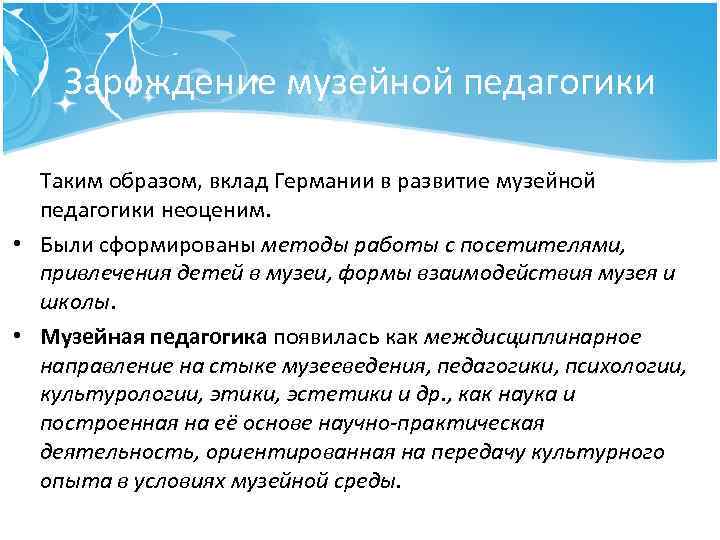 Зарождение музейной педагогики

Таким образом, вклад Германии в развитие музейной педагогики неоценим.

• Были сформированы методы работы с посетителями, привлечения детей в музеи, формы взаимодействия музея и школы.

• Музейная педагогика появилась как междисциплинарное направление на стыке музееведения, педагогики, психологии, культурологии, этики, эстетики и др., как наука и построенная на её основе научно-практическая деятельность, ориентированная на передачу культурного опыта в условиях музейной среды.